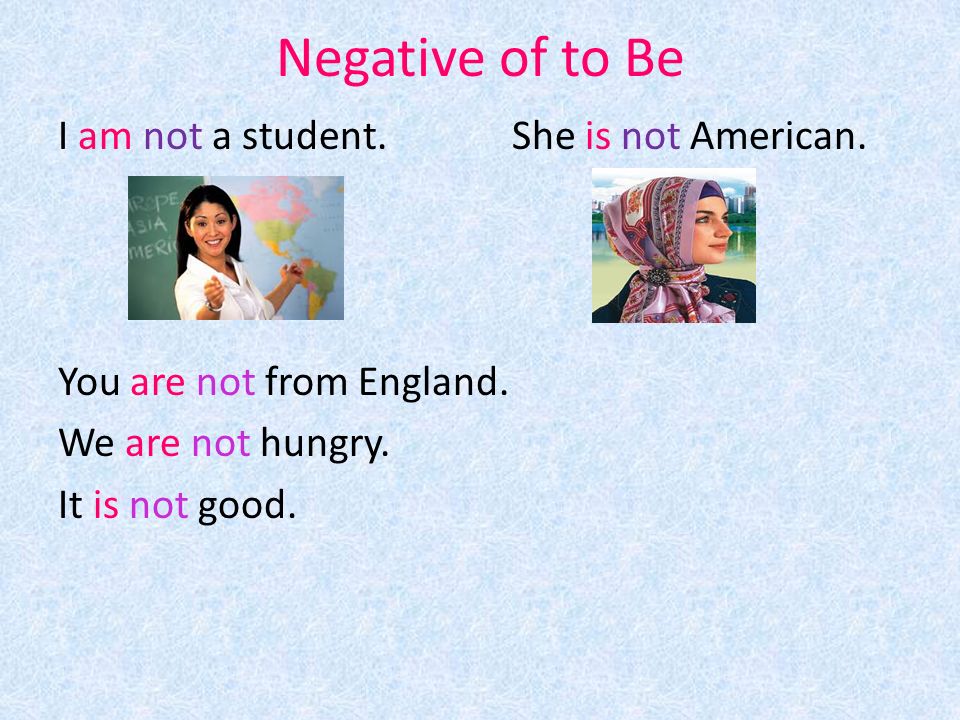 Negative of to Be

I am not a student.

She is not American.

ROPE
ASIA
MERI

You are not from England.

We are not hungry.

It is not good.